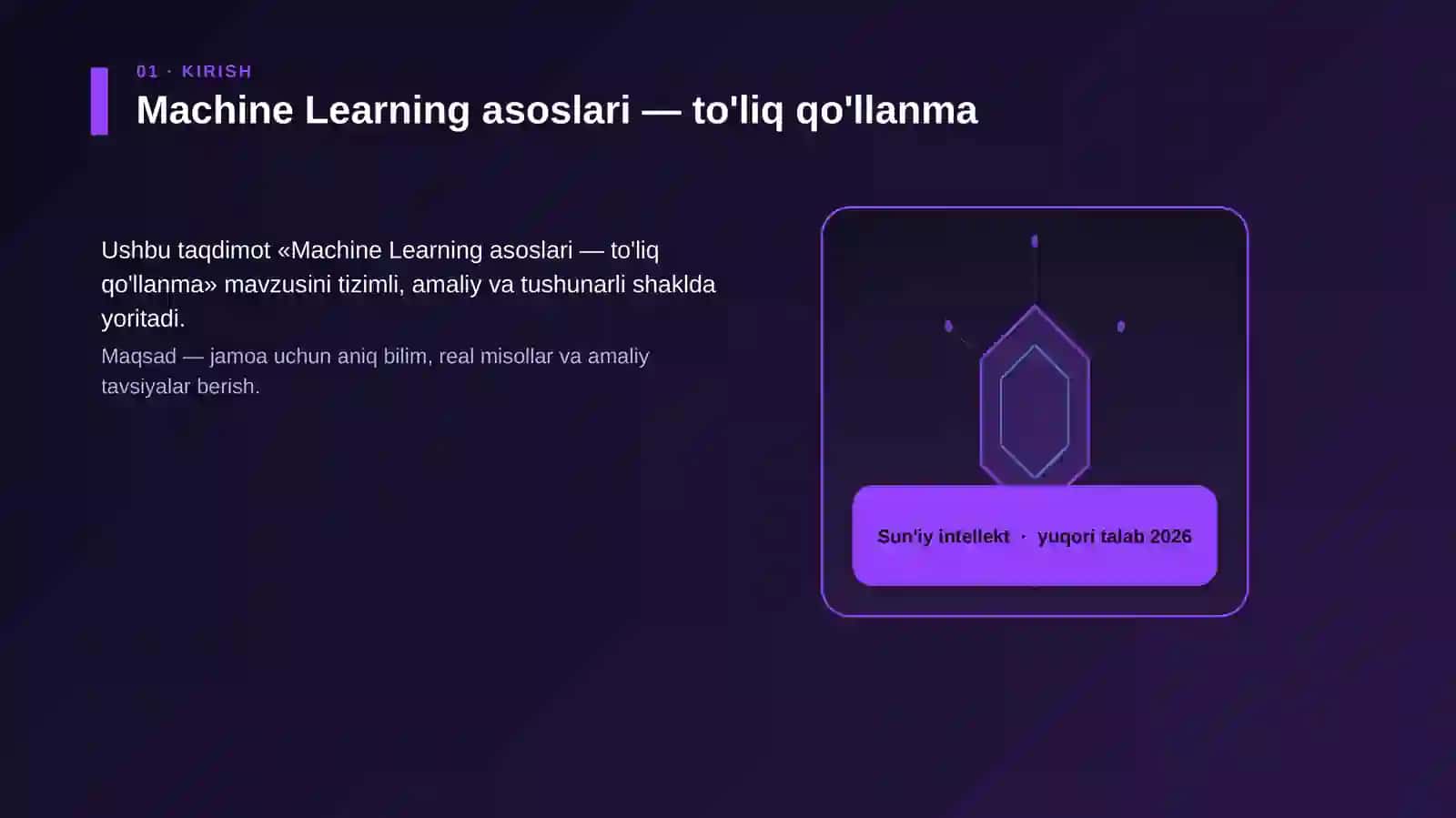 01 · KIRISH

Machine Learning asoslari — to'liq qo'llanma

Ushbu taqdimot «Machine Learning asoslari — to'liq qo'llanma» mavzusini tizimli, amaliy va tushunarli shaklda yoritadi.

Maqsad — jamoa uchun aniq bilim, real misollar va amaliy tavsiyalar berish.

Sun'iy intellekt · yuqori talab 2026